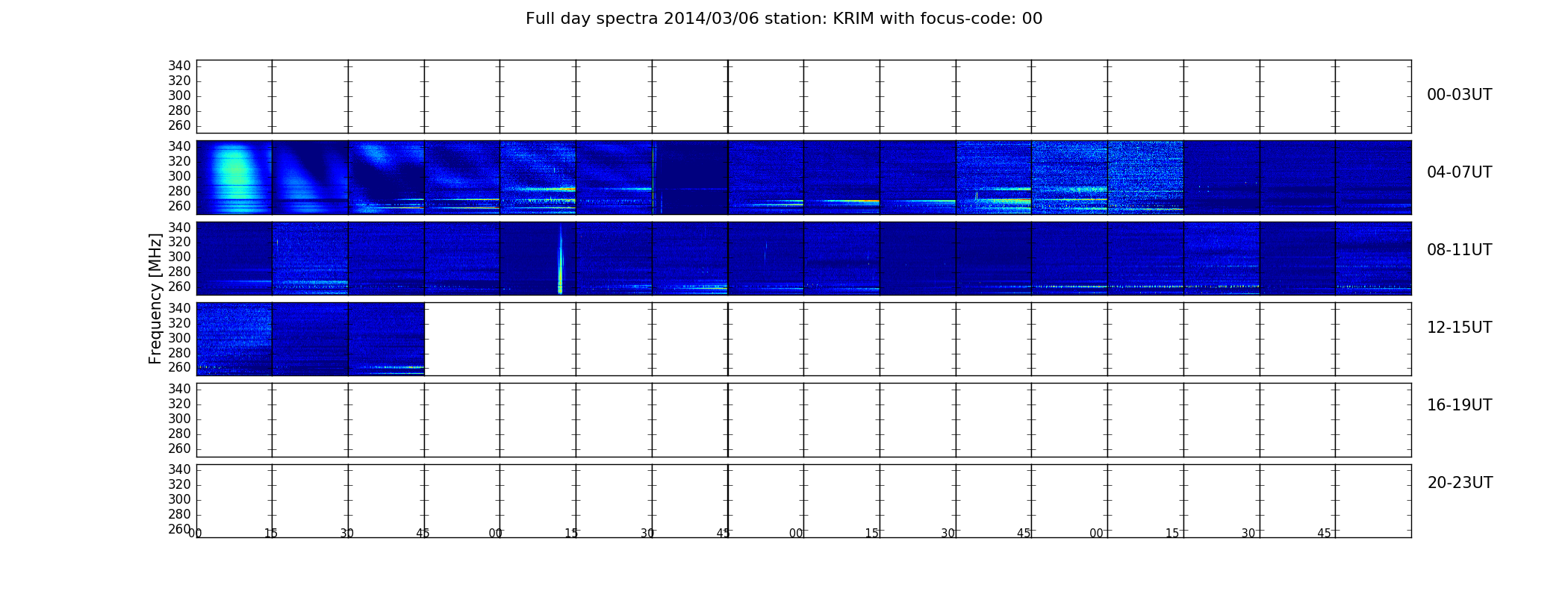 Full day spectra 2014/03/06 station: KRIM with focus-code: 00

Frequency [MHz]

340
320
300
280
260

00-03UT

340
320
300
280
260

04-07UT

340
320
300
280
260

08-11UT

340
320
300
280
260

12-15UT

340
320
300
280
260

16-19UT

340
320
300
280
260

20-23UT

00 15 30 45 00 15 30 45 00 15 30 45 00 15 30 45